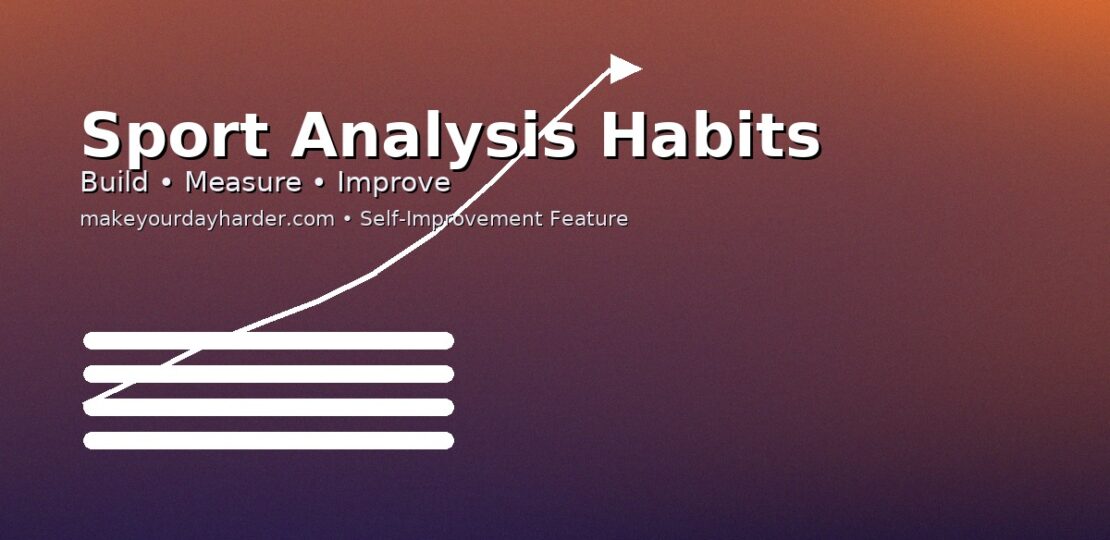 Sport Analysis Habits

Build • Measure • Improve

makeyourdayharder.com • Self-Improvement Feature